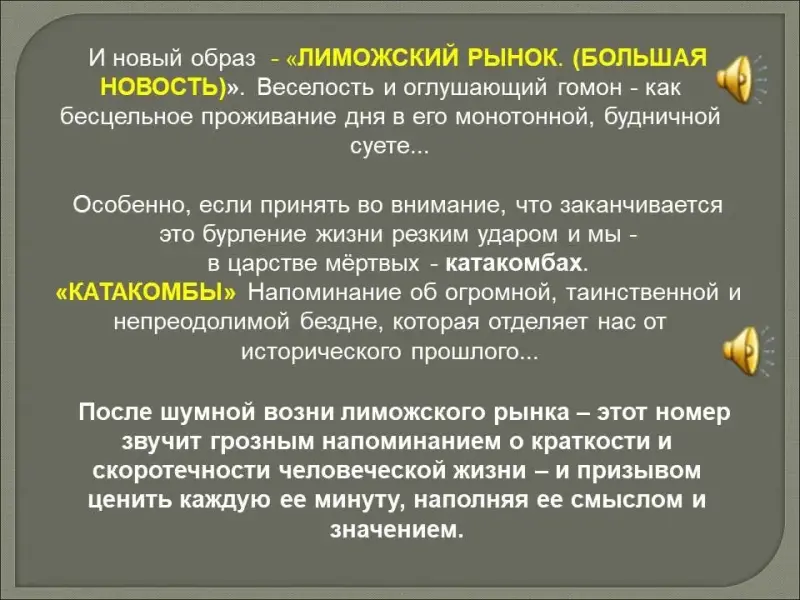 И новый образ - «ЛИМОЖСКИЙ РЫНОК. (БОЛЬШАЯ НОВОСТЬ)». Веселость и оглушающий гомон - как бесцельное проживание дня в его монотонной, будничной суете...

Особенно, если принять во внимание, что заканчивается это бурление жизни резким ударом и мы - в царстве мёртвых - катакомбах.
«КАТАКОМБЫ» Напоминание об огромной, таинственной и непреодолимой бездне, которая отделяет нас от исторического прошлого...

После шумной возни лиможского рынка – этот номер звучит грозным напоминанием о краткости и скоротечности человеческой жизни – и призывом ценить каждую ее минуту, наполняя ее смыслом и значением.